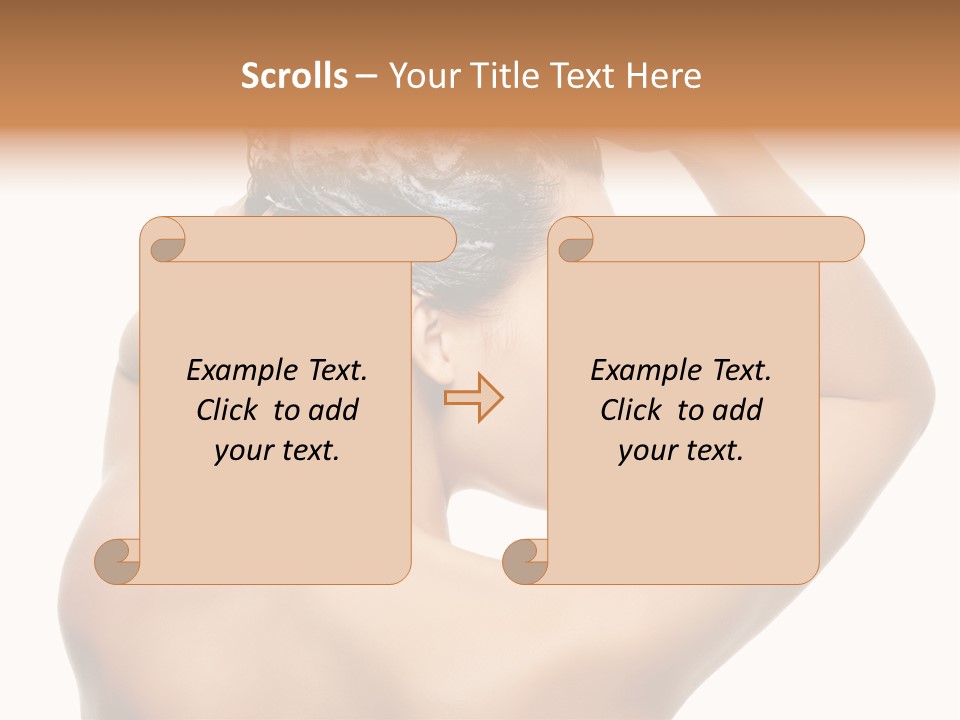 Scrolls – Your Title Text Here

Example Text. Click to add your text.

Example Text. Click to add your text.